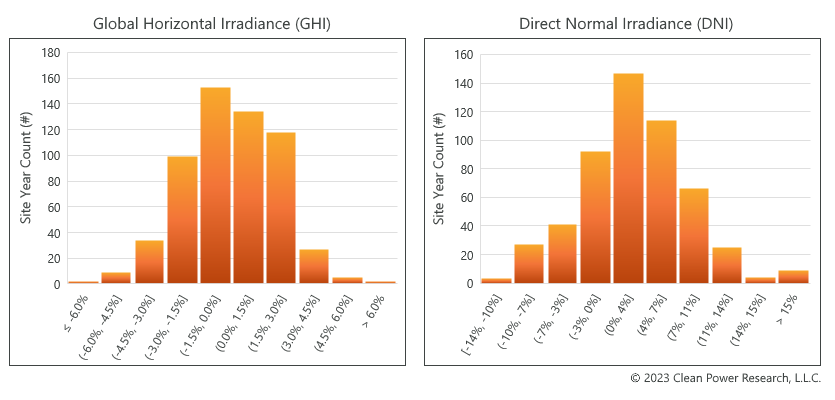 Global Horizontal Irradiance (GHI)

Site Year Count (#)

180
160
140
120
100
80
60
40
20
0

≤ -6.0%
(-6.0%, -4.5%]
(-4.5%, -3.0%]
(-3.0%, -1.5%]
(-1.5%, 0.0%]
(0.0%, 1.5%]
(1.5%, 3.0%]
(3.0%, 4.5%]
(4.5%, 6.0%]
> 6.0%

Direct Normal Irradiance (DNI)

Site Year Count (#)

160
140
120
100
80
60
40
20
0

[-14%, -10%]
(-10%, -7%]
(-7%, -3%]
(-3%, 0%]
(0%, 4%]
(4%, 7%]
(7%, 11%]
(11%, 14%]
(14%, 15%]
> 15%

© 2023 Clean Power Research, L.L.C.